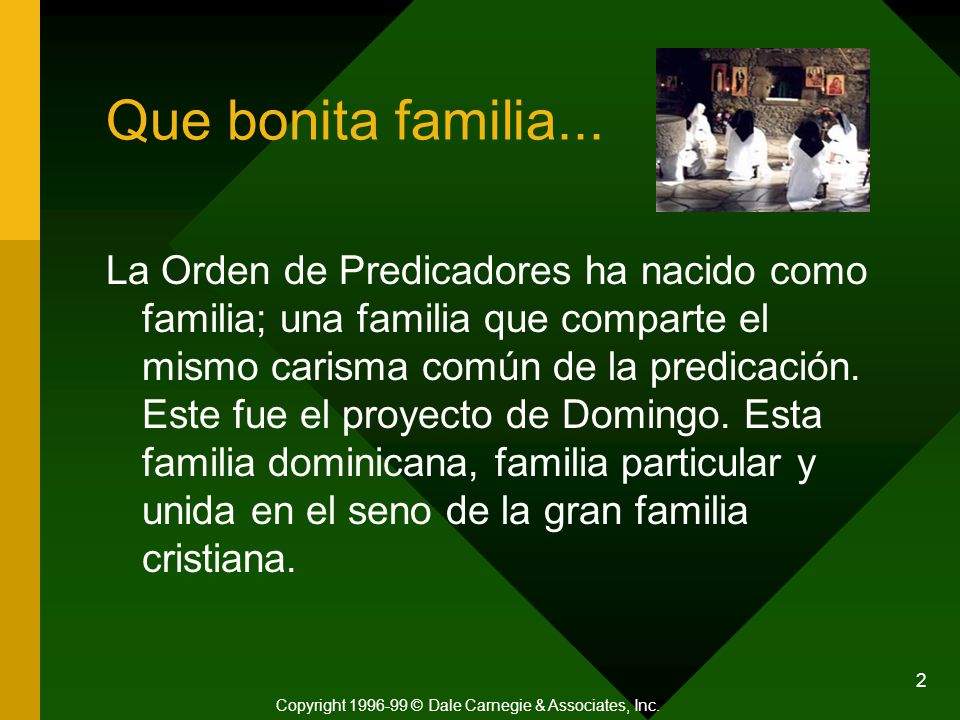 Que bonita familia...

La Orden de Predicadores ha nacido como familia; una familia que comparte el mismo carisma común de la predicación. Este fue el proyecto de Domingo. Esta familia dominicana, familia particular y unida en el seno de la gran familia cristiana.

2

Copyright 1996-99 © Dale Carnegie & Associates, Inc.